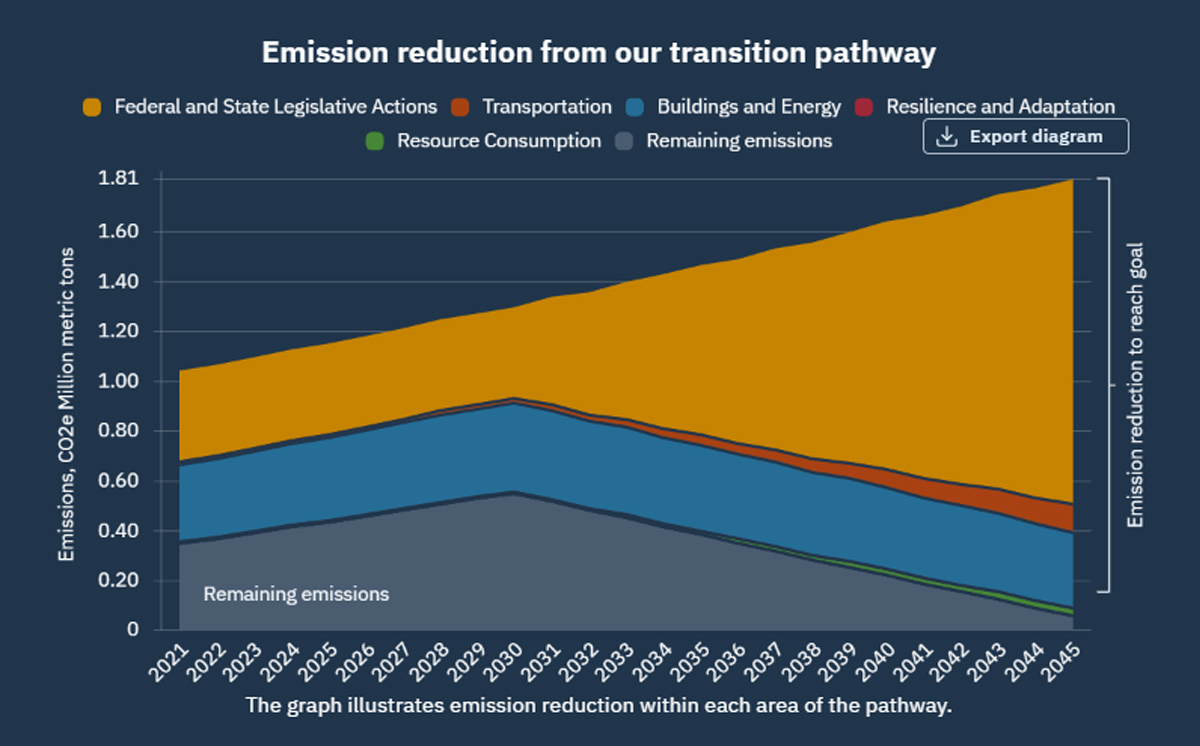 Emission reduction from our transition pathway

Federal and State Legislative Actions
Transportation
Buildings and Energy
Resilience and Adaptation
Resource Consumption
Remaining emissions

Export diagram

Emissions, CO2e Million metric tons

1.81
1.60
1.40
1.20
1.00
0.80
0.60
0.40
0.20
0

Remaining emissions

Emission reduction to reach goal

2021 2022 2023 2024 2025 2026 2027 2028 2029 2030 2031 2032 2033 2034 2035 2036 2037 2038 2039 2040 2041 2042 2043 2044 2045

The graph illustrates emission reduction within each area of the pathway.